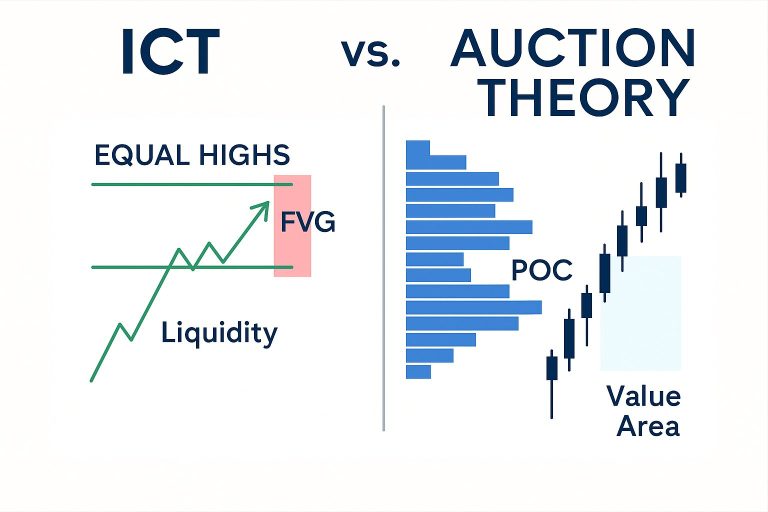 ICT vs. AUCTION THEORY

EQUAL HIGHS

FVG

Liquidity

POC

Value Area